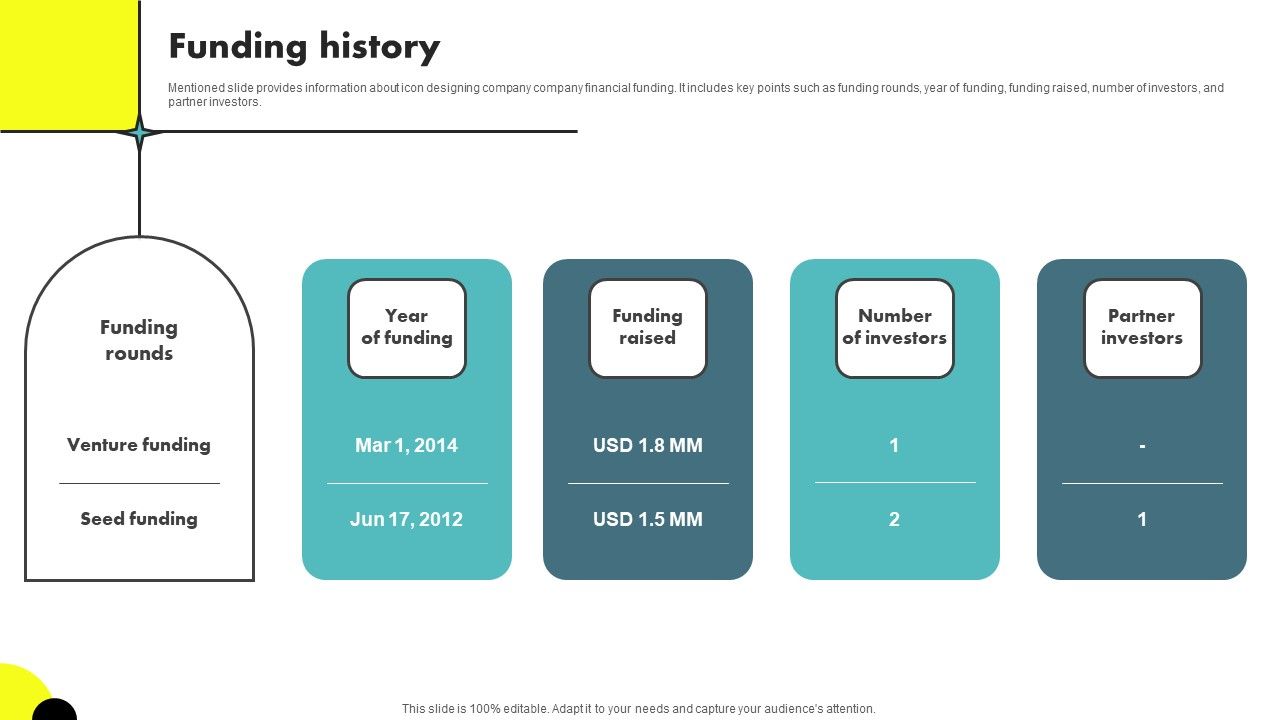 Funding history

Mentioned slide provides information about icon designing company company financial funding. It includes key points such as funding rounds, year of funding, funding raised, number of investors, and partner investors.

| Funding rounds | Year of funding | Funding raised | Number of investors | Partner investors |
|---|---|---|---|---|
| Venture funding | Mar 1, 2014 | USD 1.8 MM | 1 | - |
| Seed funding | Jun 17, 2012 | USD 1.5 MM | 2 | 1 |

This slide is 100% editable. Adapt it to your needs and capture your audience's attention.